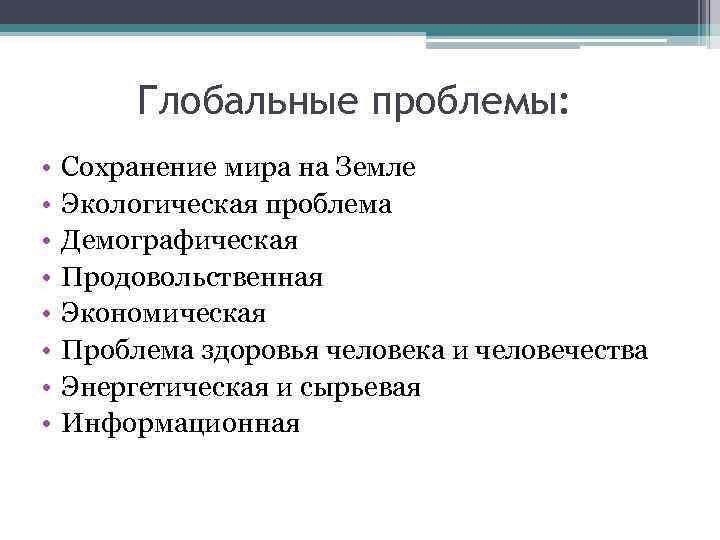 Глобальные проблемы:

• Сохранение мира на Земле
• Экологическая проблема
• Демографическая
• Продовольственная
• Экономическая
• Проблема здоровья человека и человечества
• Энергетическая и сырьевая
• Информационная